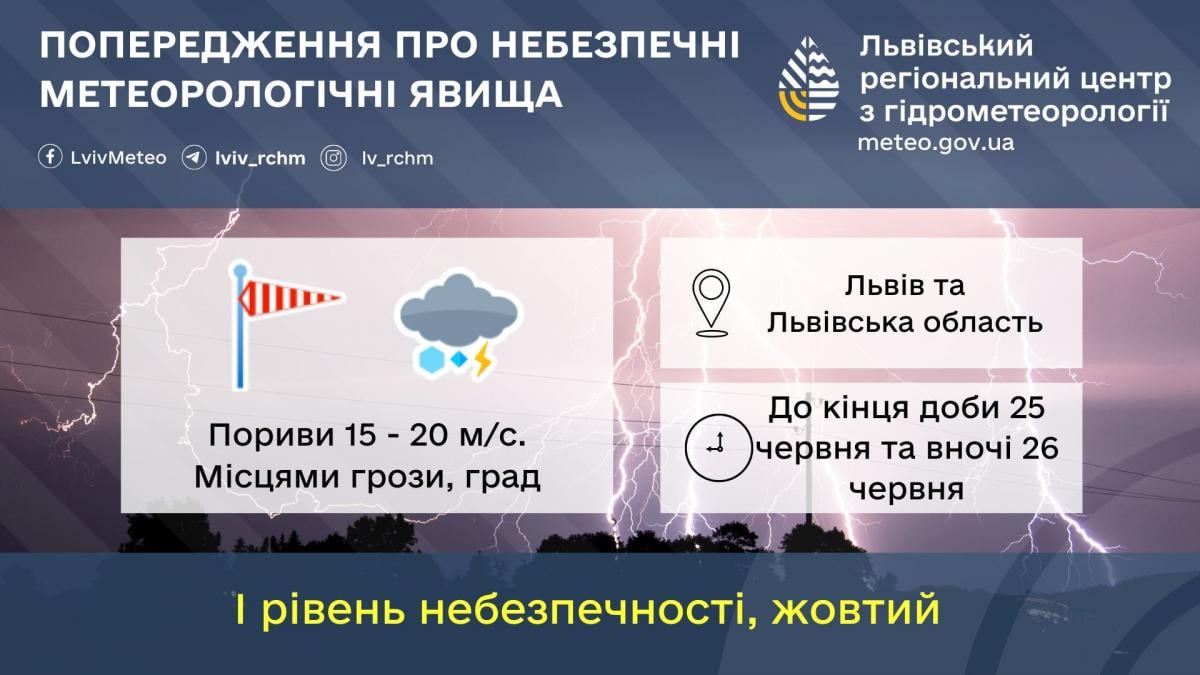 ПОПЕРЕДЖЕННЯ ПРО НЕБЕЗПЕЧНІ МЕТЕОРОЛОГІЧНІ ЯВИЩА

LvivMeteo lviv_rchm lv_rchm

Львівський регіональний центр з гідрометеорології
meteo.gov.ua

Пориви 15 - 20 м/с.
Місцями грози, град

Львів та Львівська область

До кінця доби 25 червня та вночі 26 червня

І рівень небезпечності, жовтий